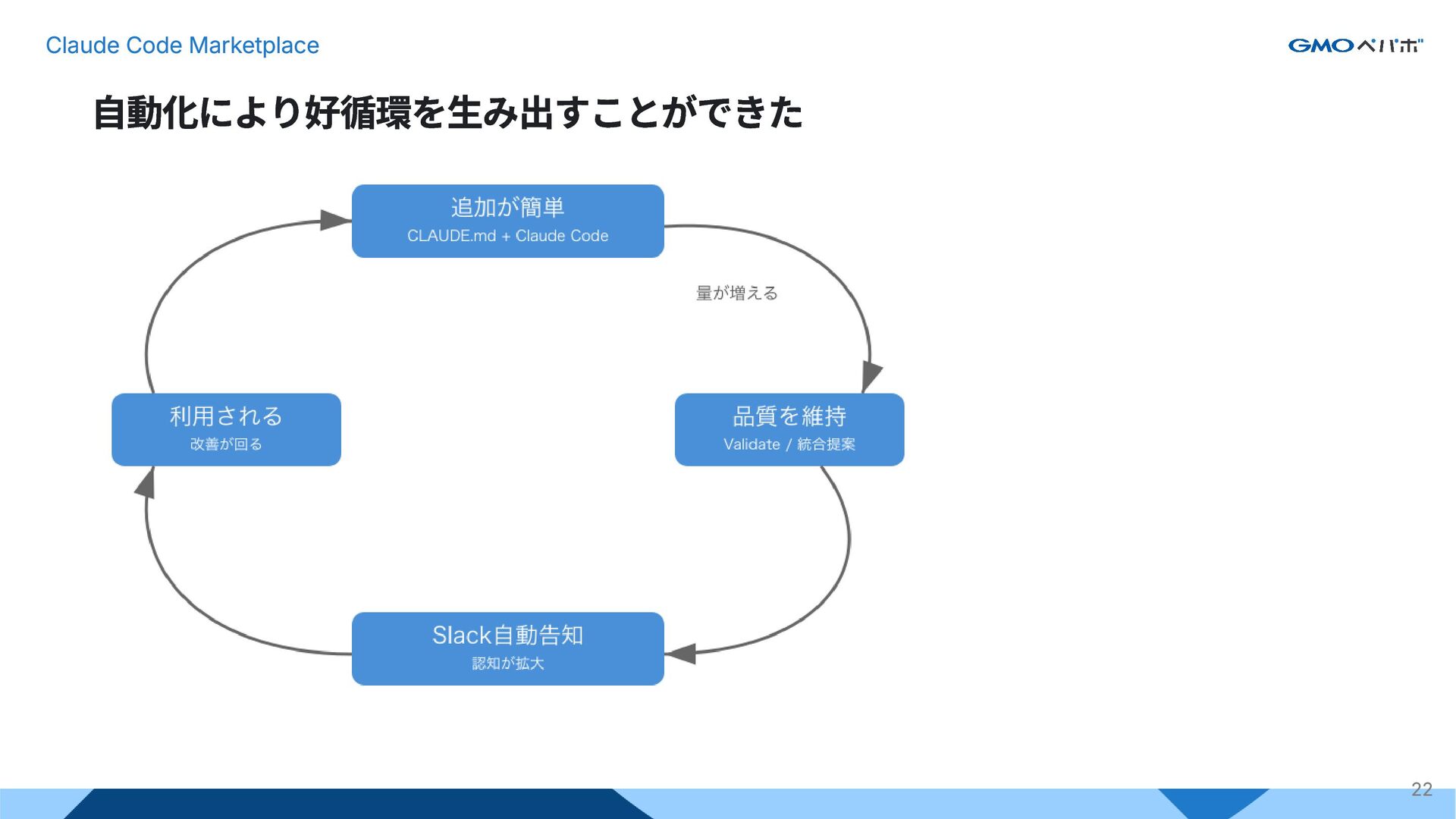 Claude Code Marketplace

GMOペパボ

自動化により好循環を生み出すことができた

追加が簡単
CLAUDE.md + Claude Code

量が増える

品質を維持
Validate / 統合提案

Slack自動告知
認知が拡大

利用される
改善が回る

22